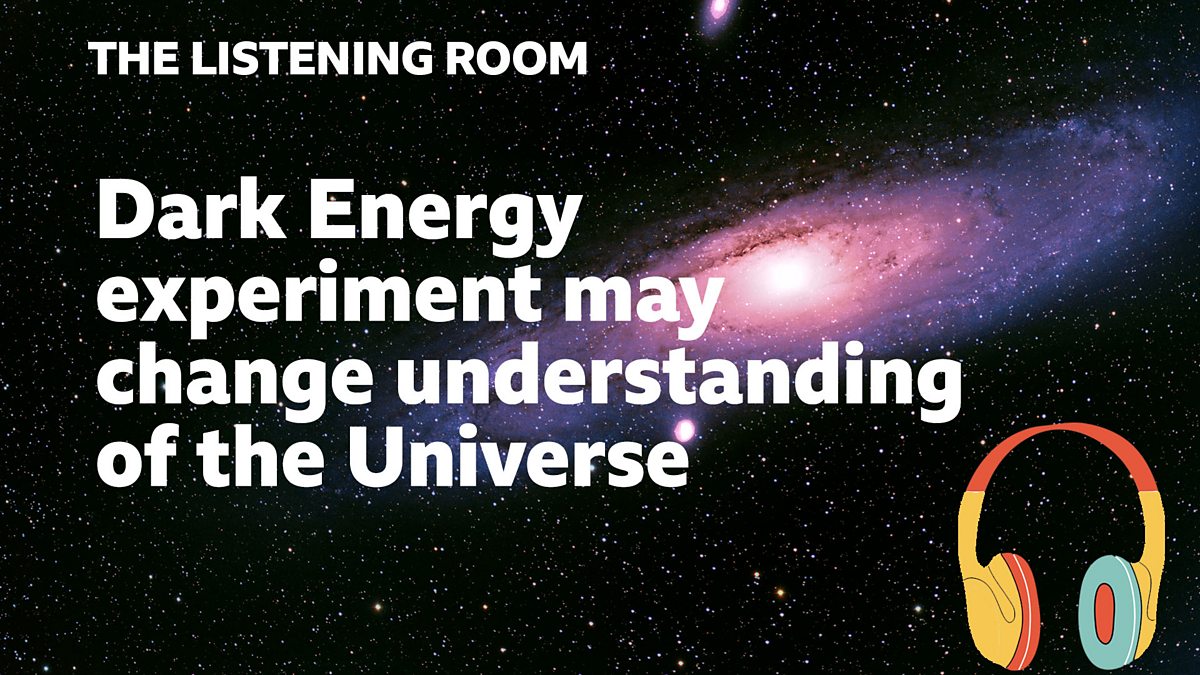 THE LISTENING ROOM

Dark Energy experiment may change understanding of the Universe